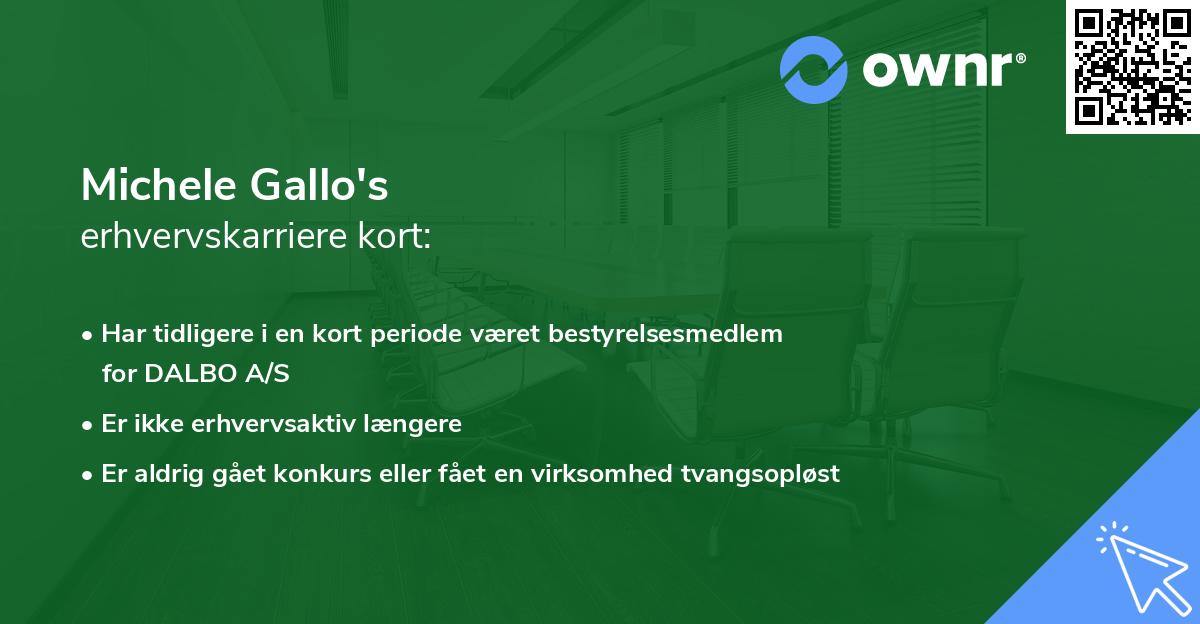 ownr®

Michele Gallo's
erhvervskarriere kort:

• Har tidligere i en kort periode været bestyrelsesmedlem for DALBO A/S
• Er ikke erhvervsaktiv længere
• Er aldrig gået konkurs eller fået en virksomhed tvangsopløst